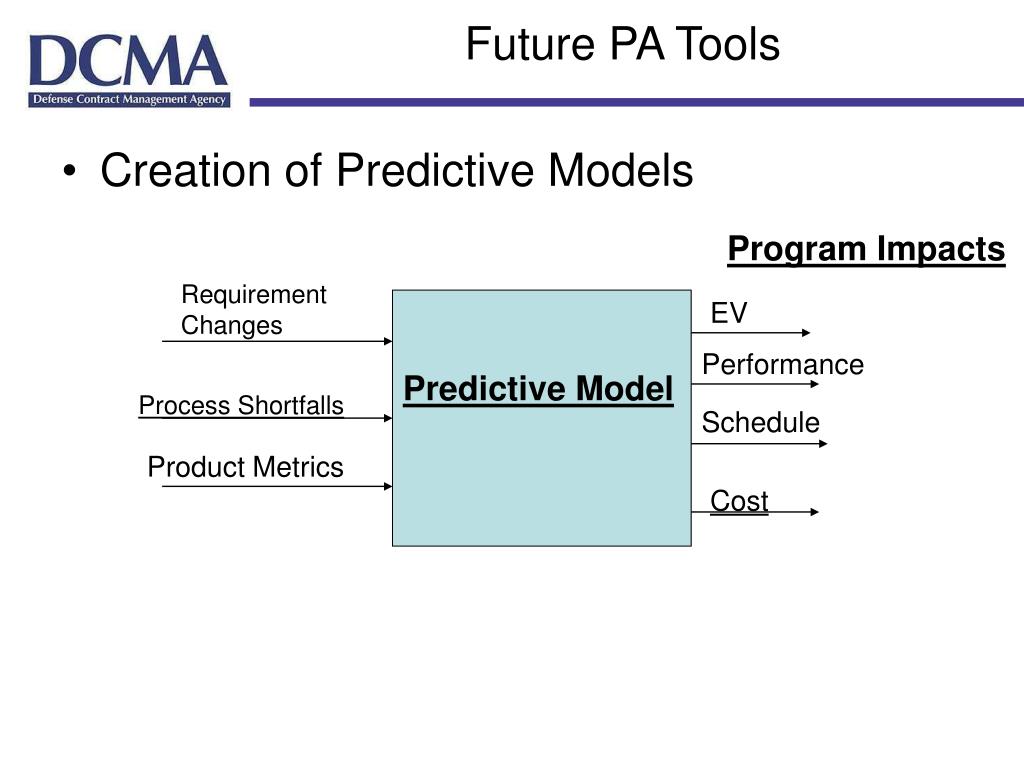 DCMA
Defense Contract Management Agency

Future PA Tools

• Creation of Predictive Models

Program Impacts

Requirement Changes

Process Shortfalls

Product Metrics

Predictive Model

EV

Performance

Schedule

Cost